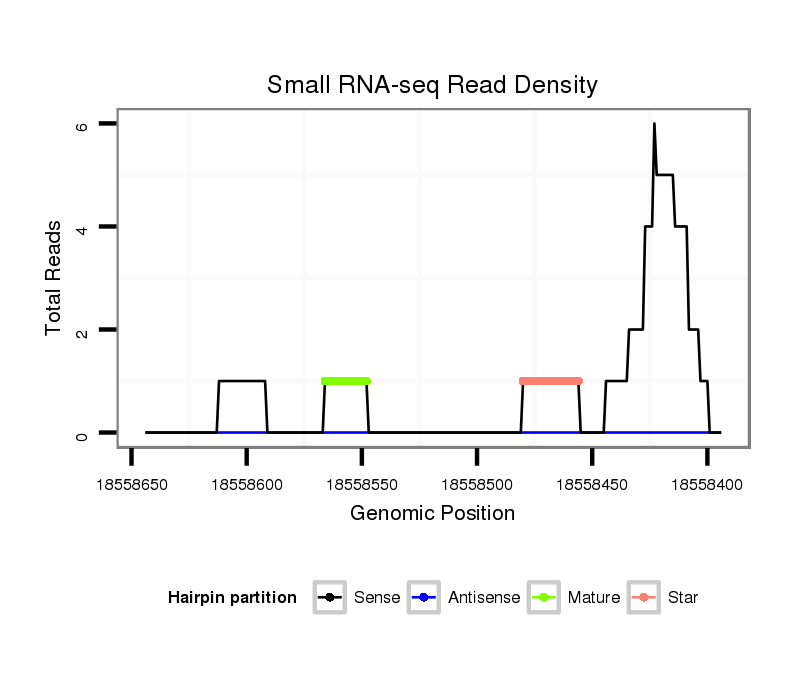 Small RNA-seq Read Density

Total Reads

6
4
2
0

18558650
18558600
18558550
18558500
18558450
18558400

Genomic Position

Hairpin partition
Sense
Antisense
Mature
Star